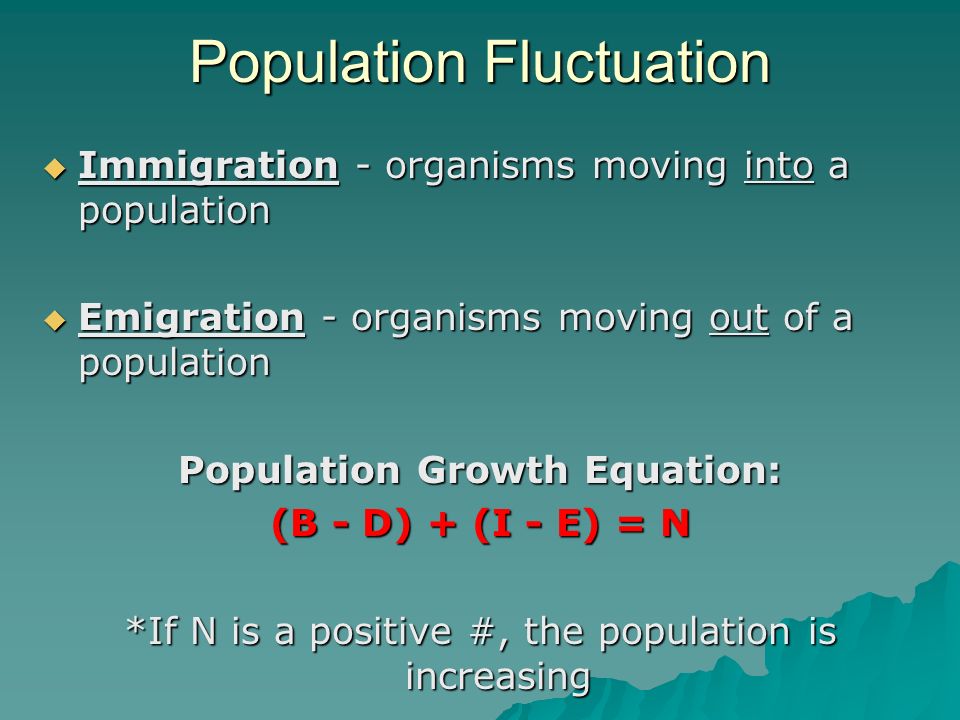 Population Fluctuation

Immigration - organisms moving into a population

Emigration - organisms moving out of a population

Population Growth Equation:
$(B - D) + (I - E) = N$

*If N is a positive #, the population is increasing